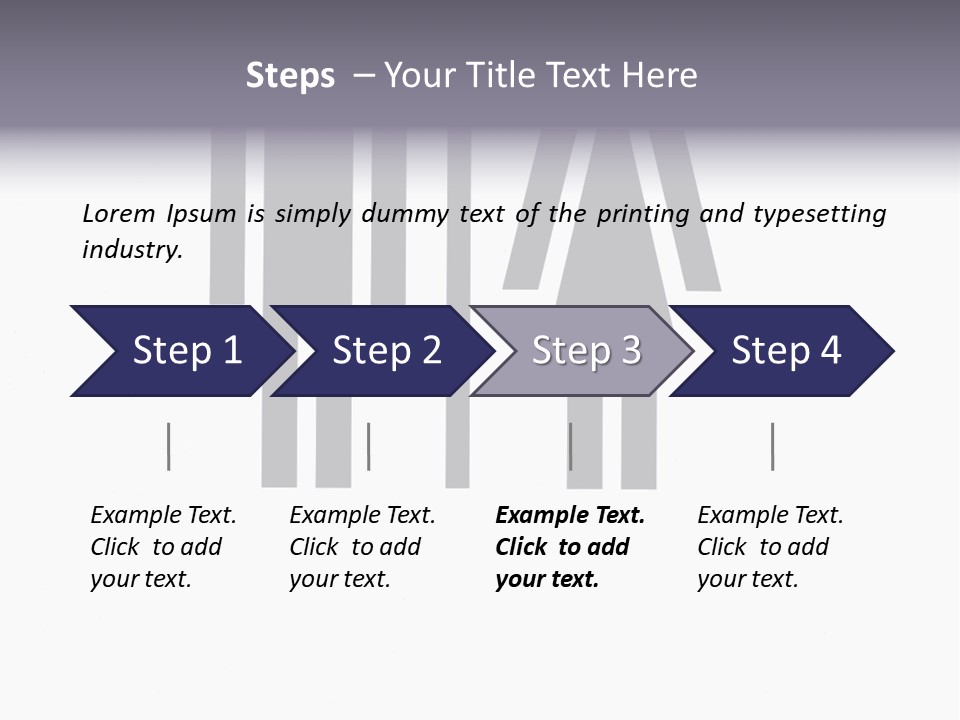 Steps – Your Title Text Here

Lorem Ipsum is simply dummy text of the printing and typesetting industry.

Step 1

Step 2

Step 3

Step 4

Example Text. Click to add your text.

Example Text. Click to add your text.

Example Text. Click to add your text.

Example Text. Click to add your text.